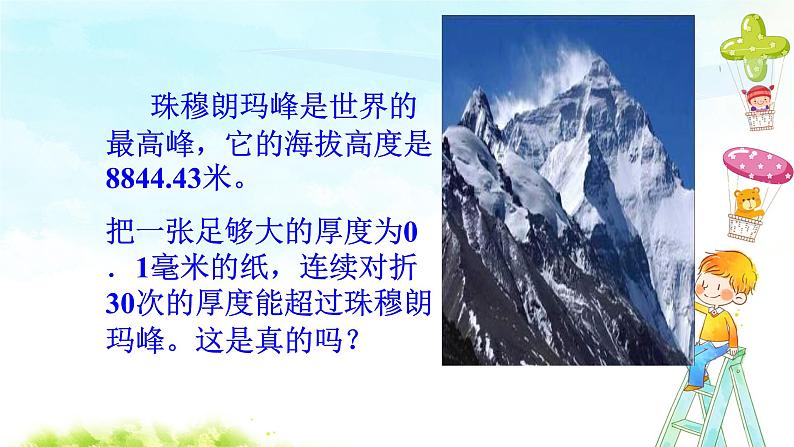 珠穆朗玛峰是世界的最高峰，它的海拔高度是8844.43米。

把一张足够大的厚度为0．1毫米的纸，连续对折30次的厚度能超过珠穆朗玛峰。这是真的吗？